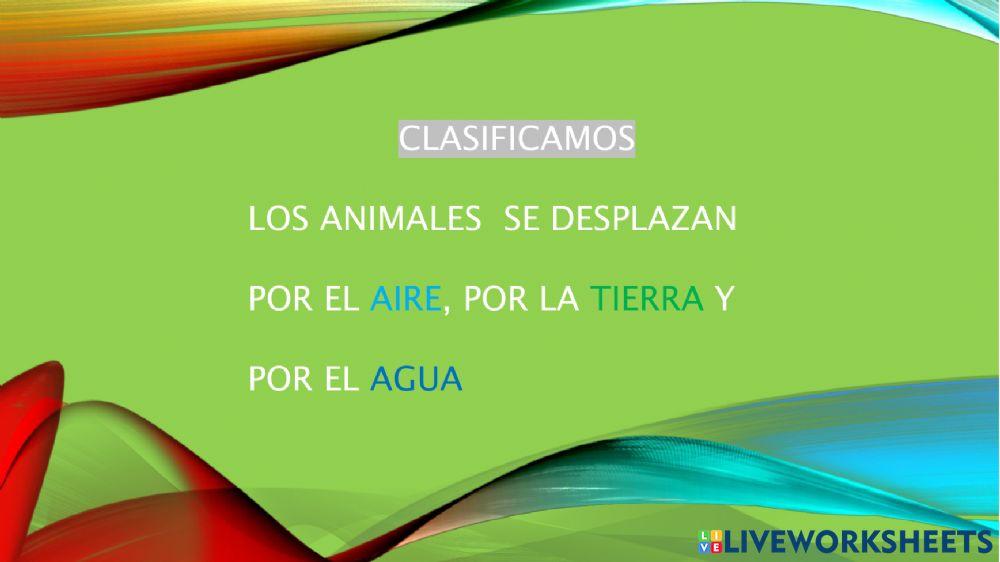 CLASIFICAMOS

LOS ANIMALES SE DESPLAZAN POR EL AIRE, POR LA TIERRA Y POR EL AGUA

LIVEWORKSHEETS